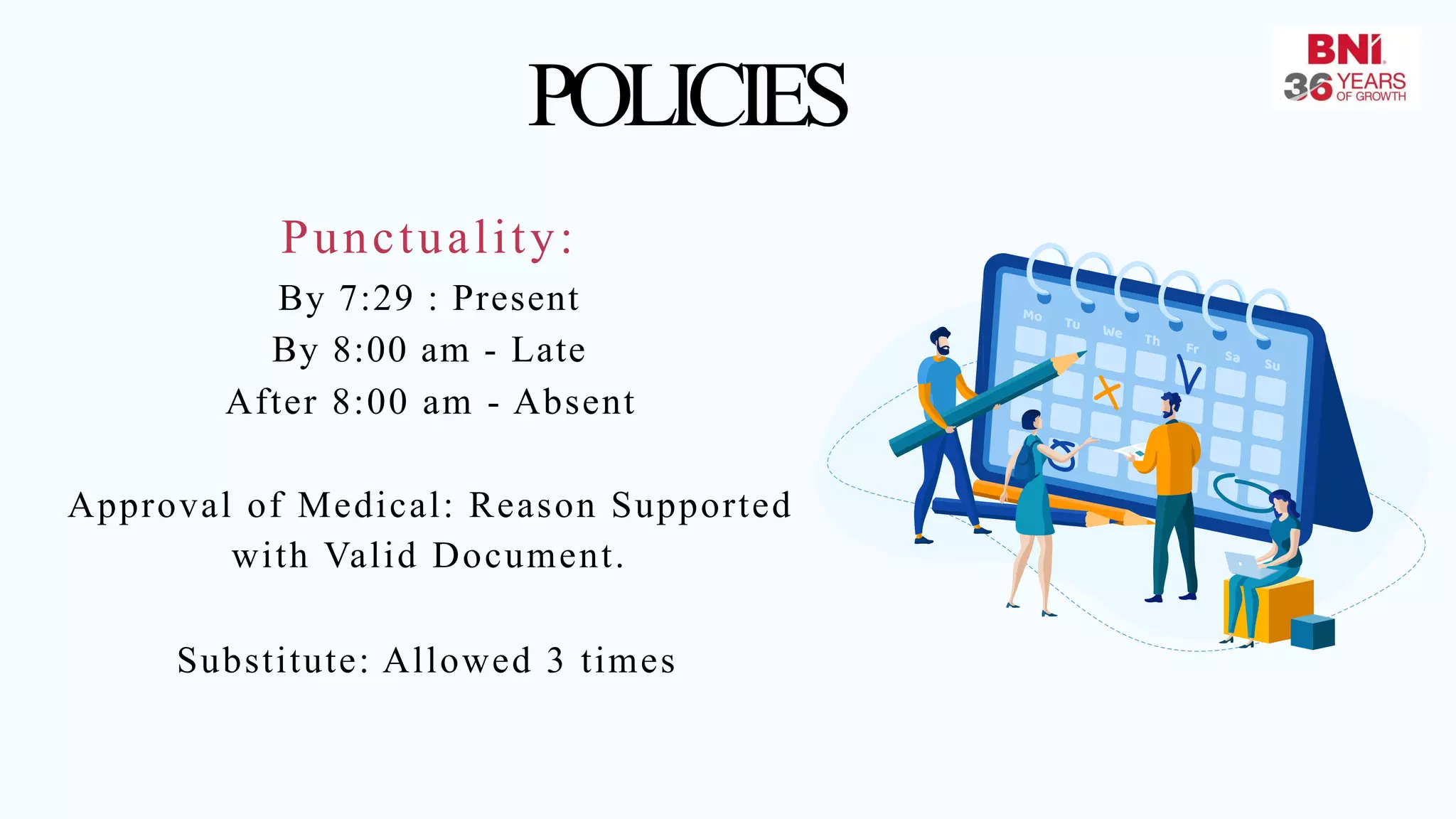 POLICIES

BNI
36 YEARS OF GROWTH

Punctuality:
By 7:29 : Present
By 8:00 am - Late
After 8:00 am - Absent

Approval of Medical: Reason Supported with Valid Document.

Substitute: Allowed 3 times

Mo Tu We Th Fr Sa Su